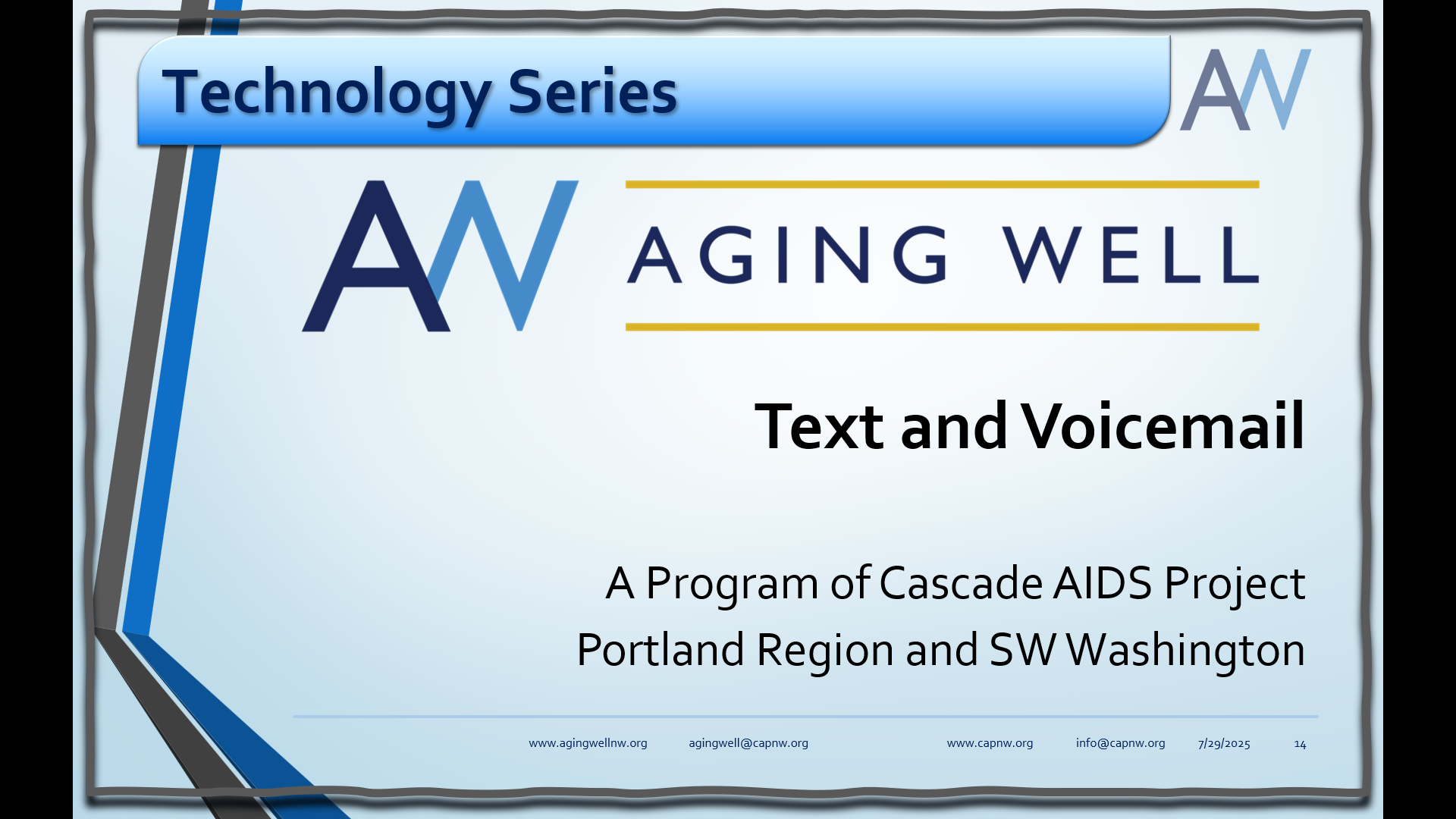 Technology Series

AW

AW

AGING WELL

Text and Voicemail

A Program of Cascade AIDS Project
Portland Region and SW Washington

www.agingwellnw.org agingwell@capnw.org www.capnw.org info@capnw.org 7/29/2025 14